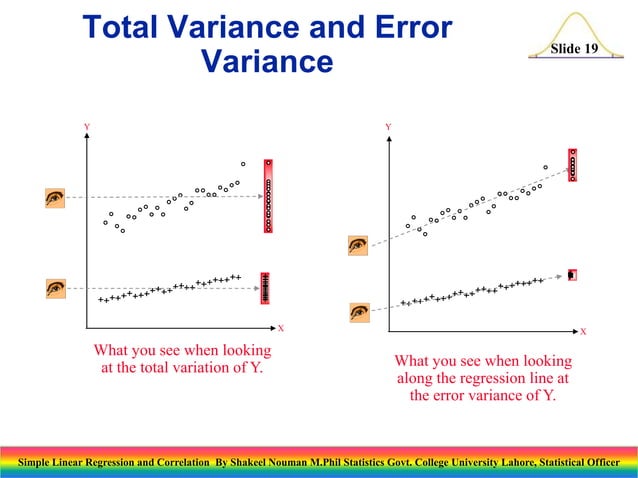 Total Variance and Error Variance

Slide 19

Y

X

What you see when looking at the total variation of Y.

Y

X

What you see when looking along the regression line at the error variance of Y.

Simple Linear Regression and Correlation By Shakeel Nouman M.Phil Statistics Govt. College University Lahore, Statistical Officer